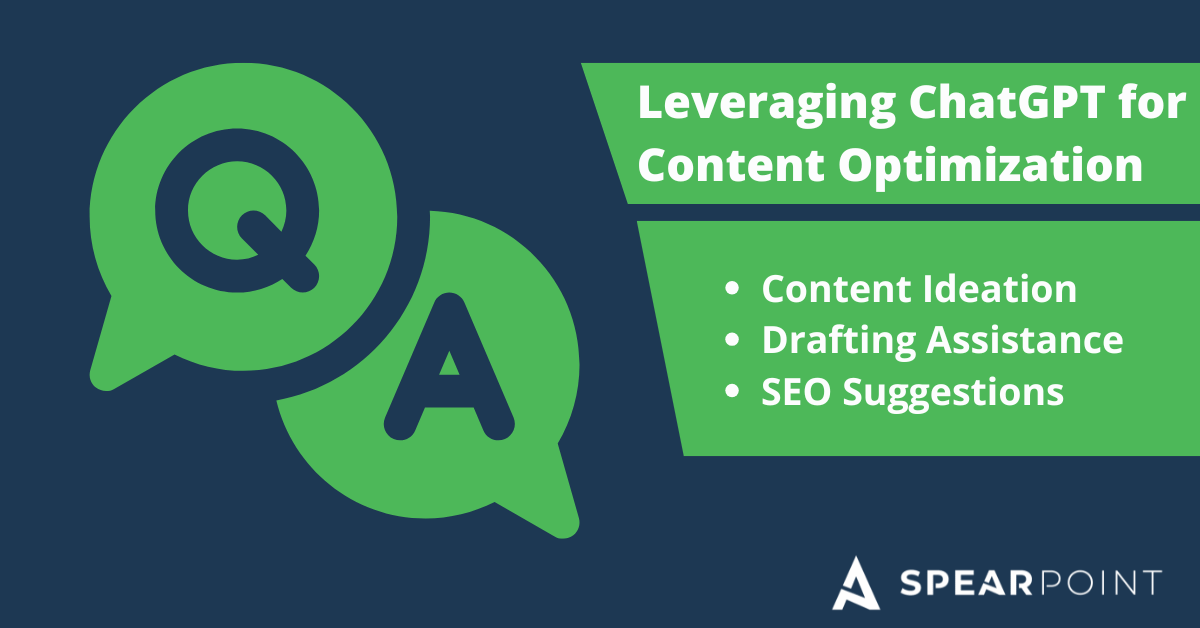 Q

A

Leveraging ChatGPT for Content Optimization

• Content Ideation
• Drafting Assistance
• SEO Suggestions

SPEARPOINT